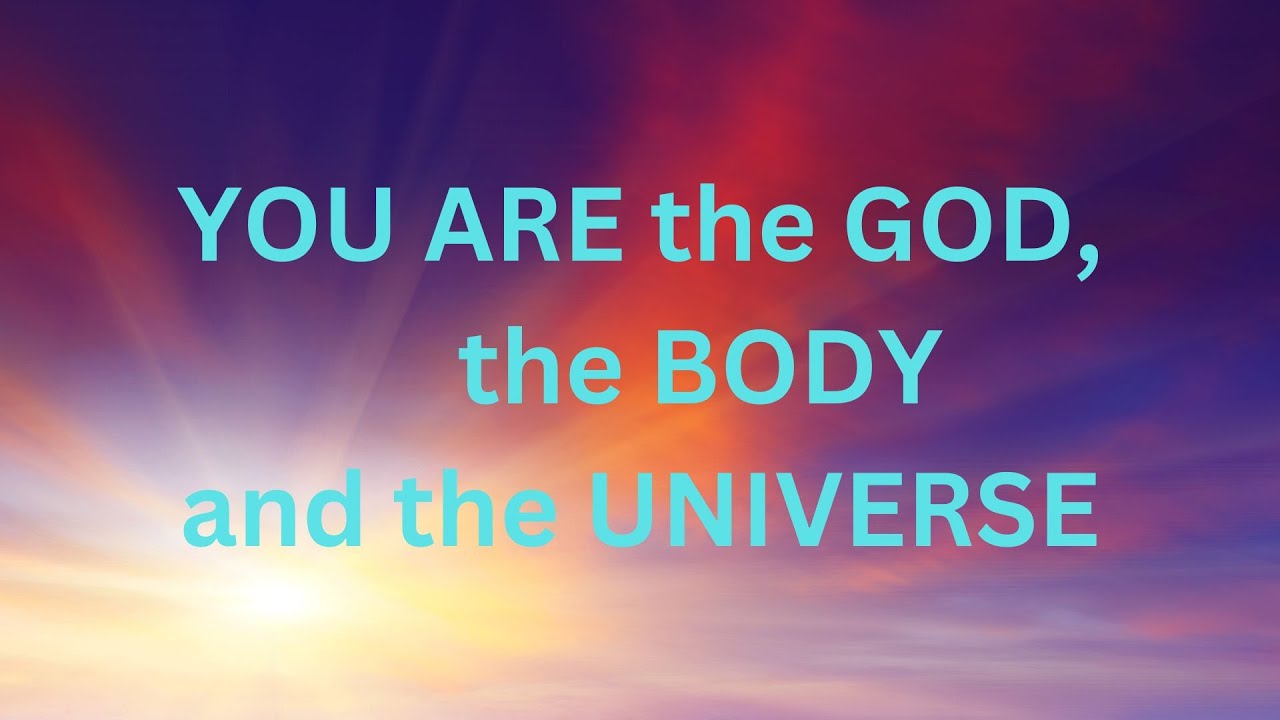 YOU ARE the GOD,
the BODY
and the UNIVERSE